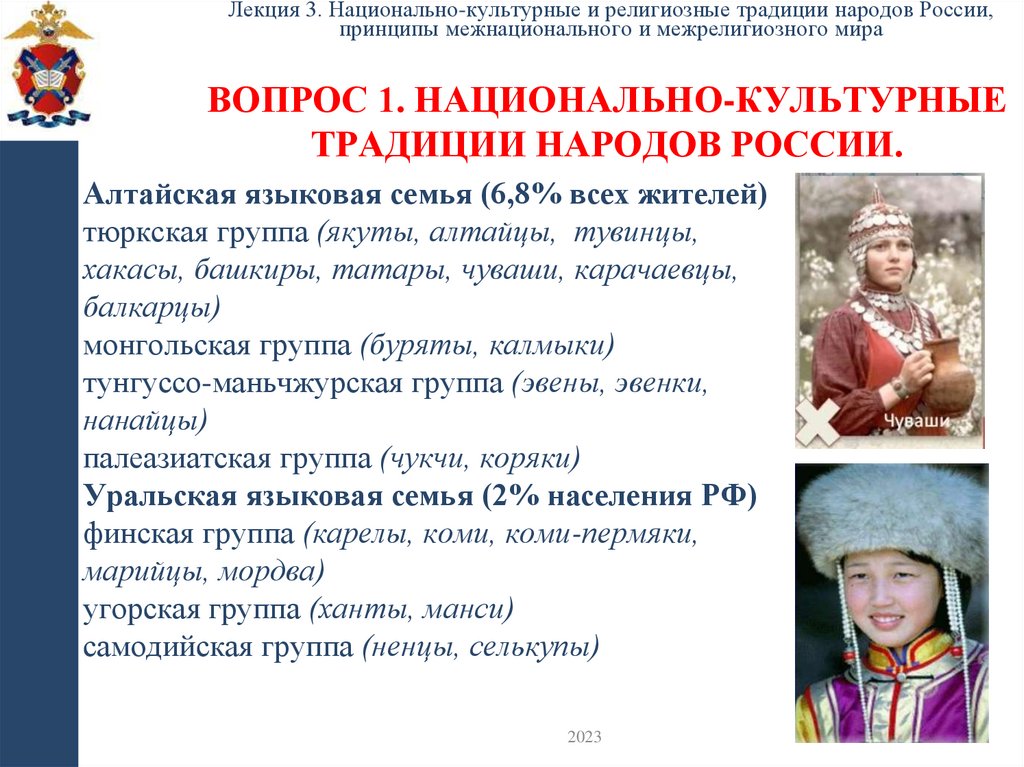 Лекция 3. Национально-культурные и религиозные традиции народов России, принципы межнационального и межрелигиозного мира

ВОПРОС 1. НАЦИОНАЛЬНО-КУЛЬТУРНЫЕ ТРАДИЦИИ НАРОДОВ РОССИИ.

Алтайская языковая семья (6,8% всех жителей)
тюркская группа (якуты, алтайцы, тувинцы, хакасы, башкиры, татары, чуваши, карачаевцы, балкарцы)
монгольская группа (буряты, калмыки)
тунгуссо-маньчжурская группа (эвены, эвенки, нанайцы)
палеазиатская группа (чукчи, коряки)
Уральская языковая семья (2% населения РФ)
финская группа (карелы, коми, коми-пермяки, марийцы, мордва)
угорская группа (ханты, манси)
самодийская группа (ненцы, селькупы)

Чуваши

2023